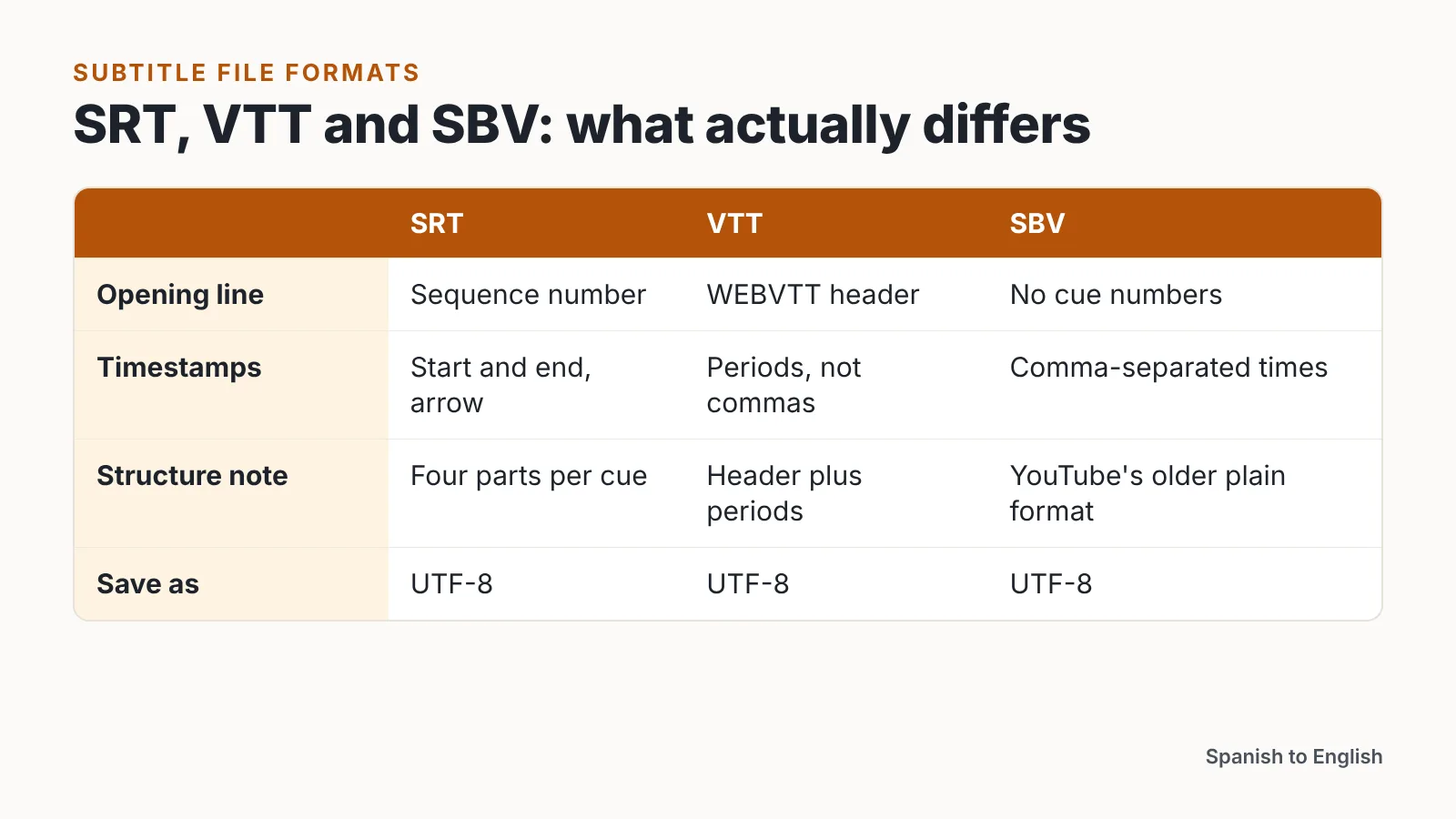 SUBTITLE FILE FORMATS

SRT, VTT and SBV: what actually differs

|  | SRT | VTT | SBV |
|---|---|---|---|
| Opening line | Sequence number | WEBVTT header | No cue numbers |
| Timestamps | Start and end, arrow | Periods, not commas | Comma-separated times |
| Structure note | Four parts per cue | Header plus periods | YouTube's older plain format |
| Save as | UTF-8 | UTF-8 | UTF-8 |

Spanish to English